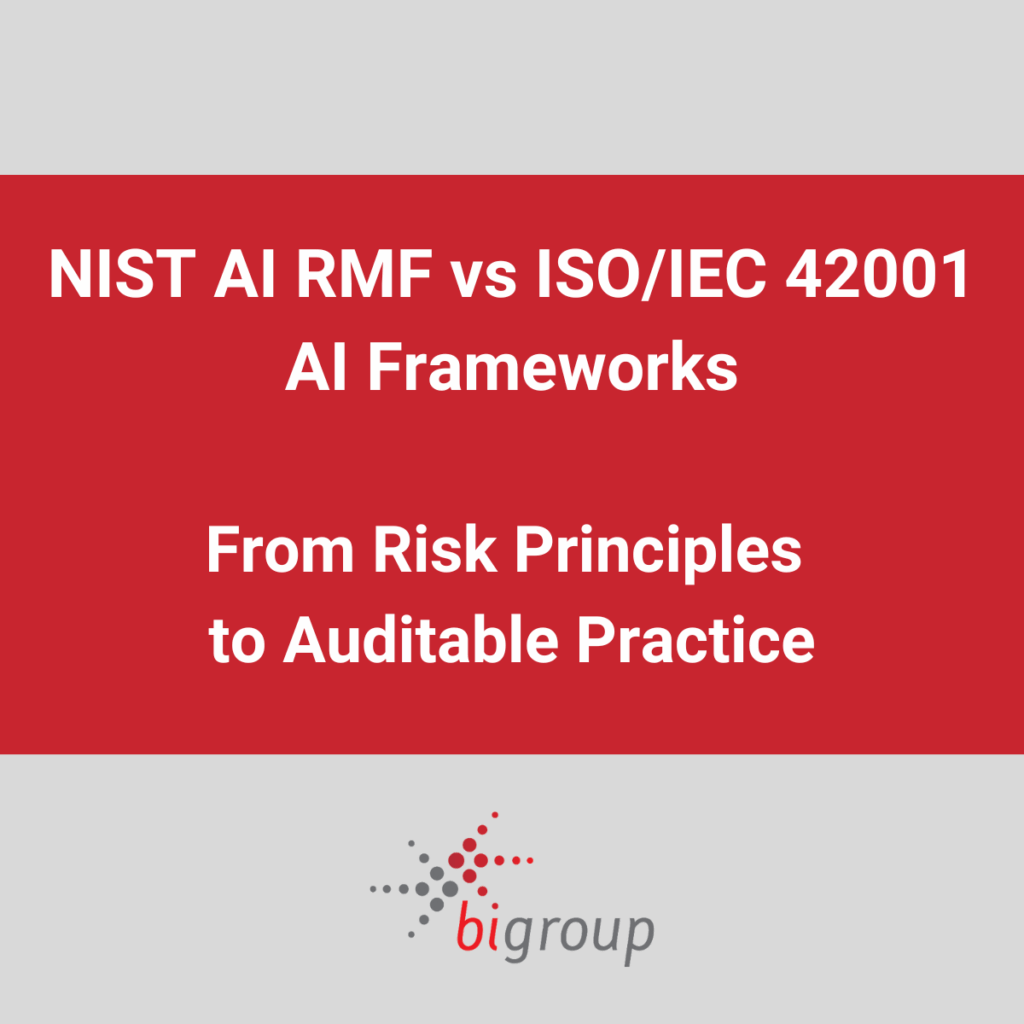 NIST AI RMF vs ISO/IEC 42001
AI Frameworks

From Risk Principles
to Auditable Practice

bigroup